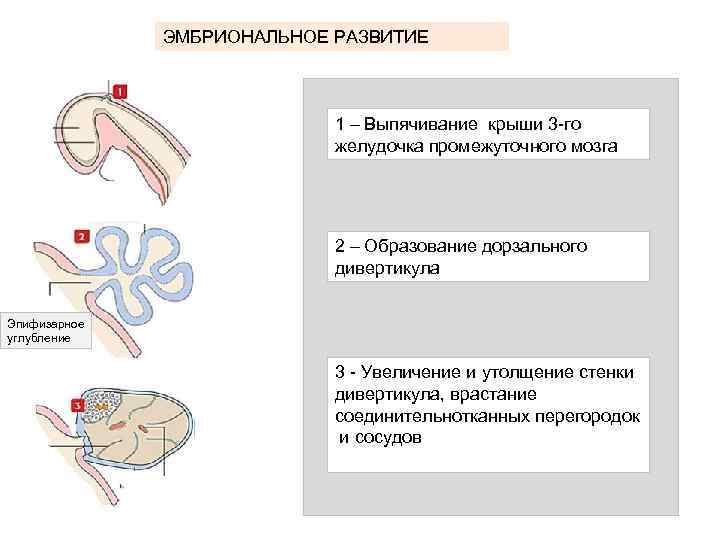 ЭМБРИОНАЛЬНОЕ РАЗВИТИЕ

1

2

Эпифизарное углубление

3

1 – Выпячивание крыши 3-го желудочка промежуточного мозга

2 – Образование дорзального дивертикула

3 - Увеличение и утолщение стенки дивертикула, врастание соединительнотканных перегородок и сосудов